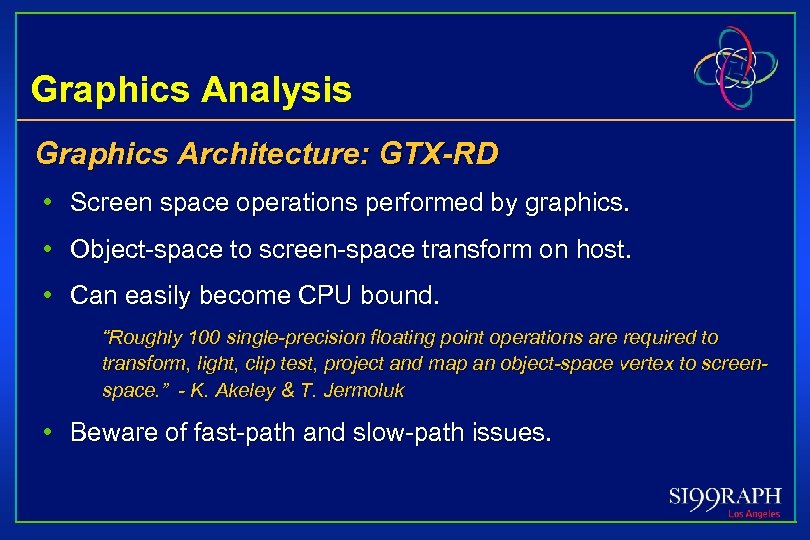 Graphics Analysis

Graphics Architecture: GTX-RD

• Screen space operations performed by graphics.

• Object-space to screen-space transform on host.

• Can easily become CPU bound.

"Roughly 100 single-precision floating point operations are required to transform, light, clip test, project and map an object-space vertex to screen-space." - K. Akeley & T. Jermoluk

• Beware of fast-path and slow-path issues.

SI99RAPH
Los Angeles